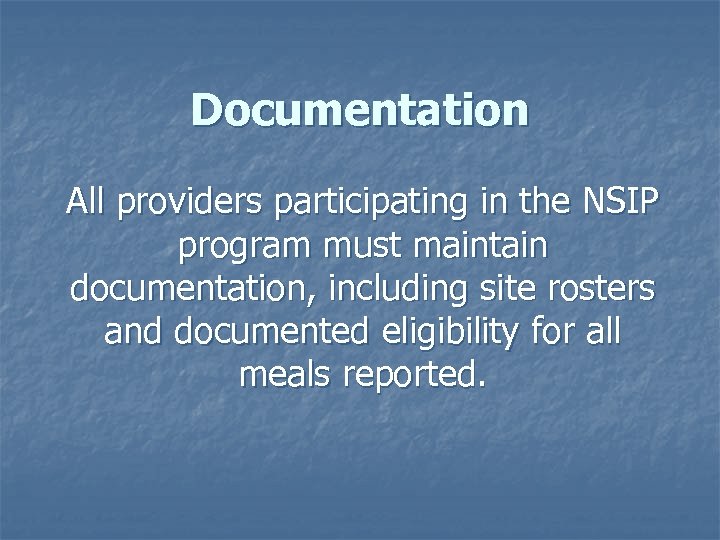 Documentation

All providers participating in the NSIP program must maintain documentation, including site rosters and documented eligibility for all meals reported.